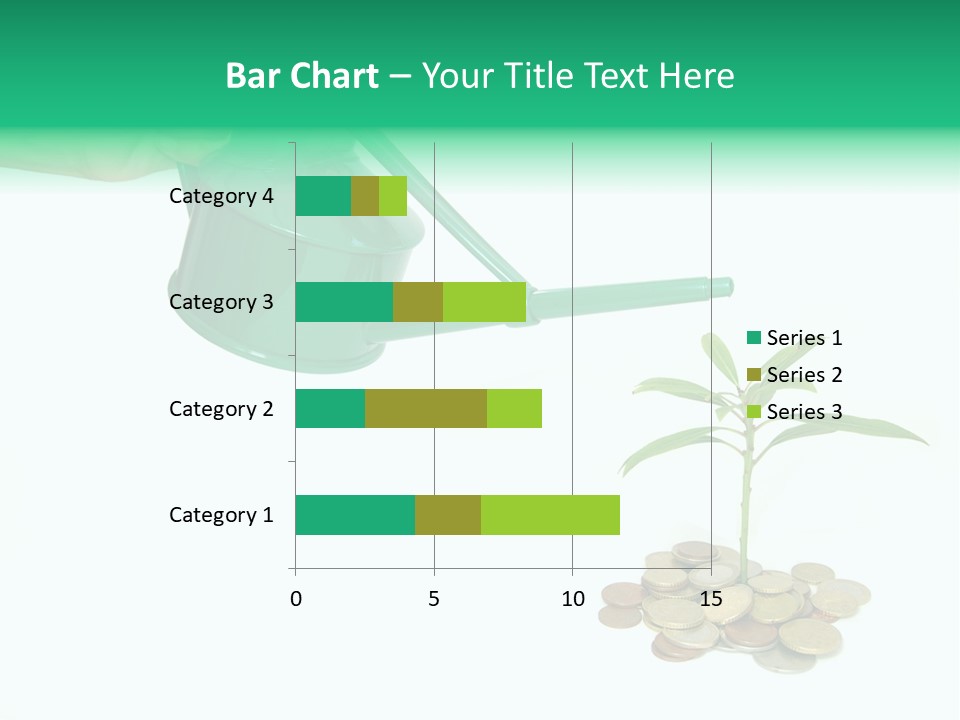 Bar Chart – Your Title Text Here

Category 4
Category 3
Category 2
Category 1

0
5
10
15

Series 1
Series 2
Series 3